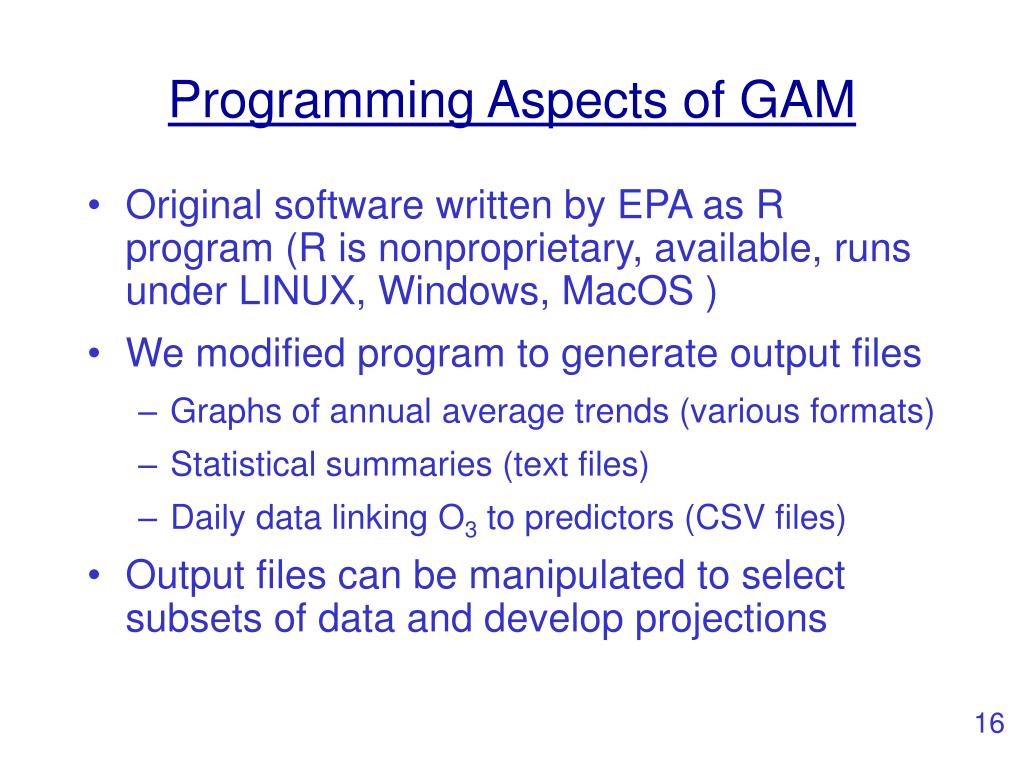 Programming Aspects of GAM

• Original software written by EPA as R program (R is nonproprietary, available, runs under LINUX, Windows, MacOS )
• We modified program to generate output files
– Graphs of annual average trends (various formats)
– Statistical summaries (text files)
– Daily data linking $O_3$ to predictors (CSV files)
• Output files can be manipulated to select subsets of data and develop projections

16